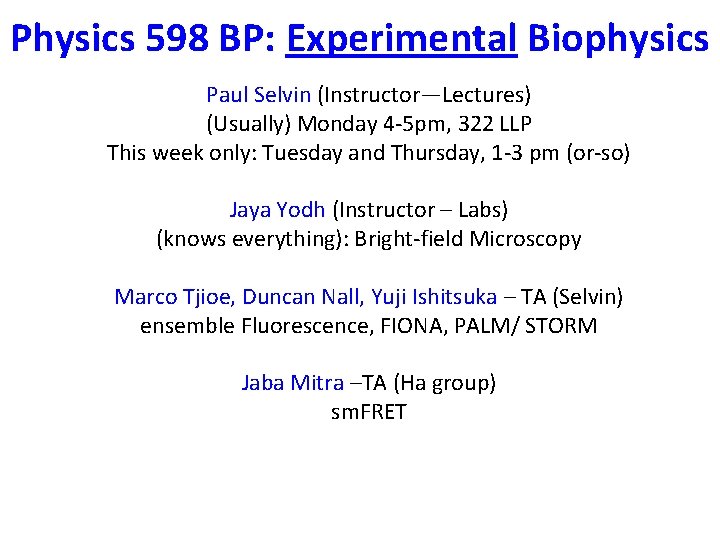 Physics 598 BP: Experimental Biophysics

Paul Selvin (Instructor—Lectures)
(Usually) Monday 4-5pm, 322 LLP
This week only: Tuesday and Thursday, 1-3 pm (or-so)

Jaya Yodh (Instructor – Labs)
(knows everything): Bright-field Microscopy

Marco Tjioe, Duncan Nall, Yuji Ishitsuka – TA (Selvin)
ensemble Fluorescence, FIONA, PALM/ STORM

Jaba Mitra –TA (Ha group)
smFRET